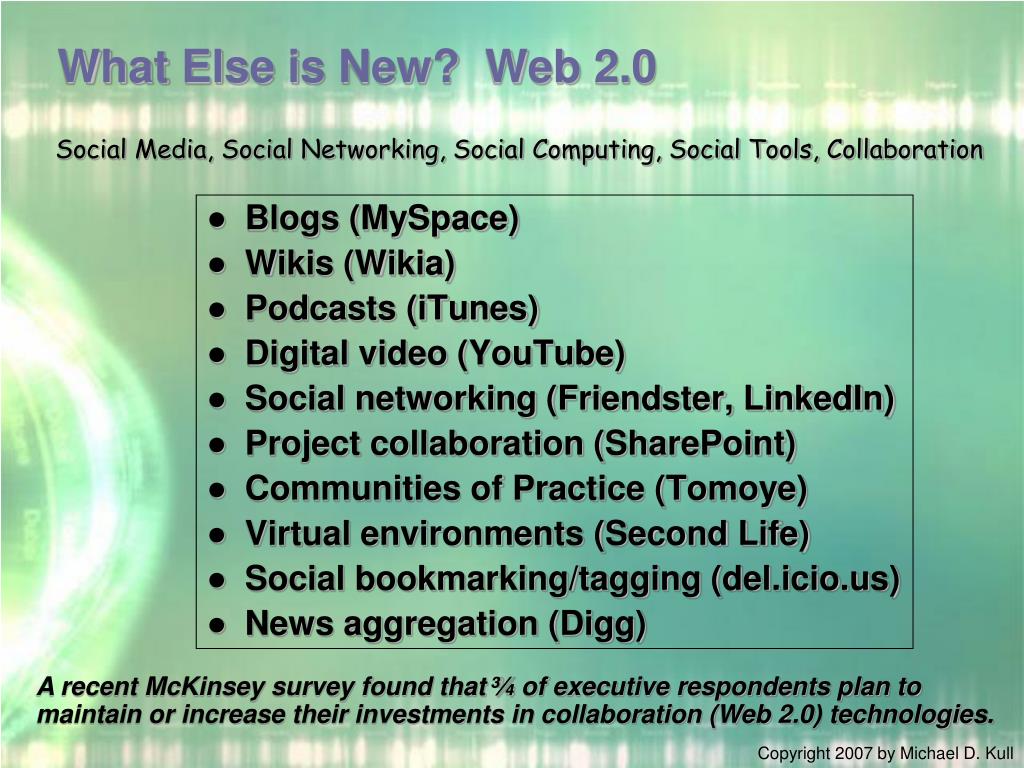 What Else is New? Web 2.0

Social Media, Social Networking, Social Computing, Social Tools, Collaboration

- Blogs (MySpace)
- Wikis (Wikia)
- Podcasts (iTunes)
- Digital video (YouTube)
- Social networking (Friendster, LinkedIn)
- Project collaboration (SharePoint)
- Communities of Practice (Tomoye)
- Virtual environments (Second Life)
- Social bookmarking/tagging (del.icio.us)
- News aggregation (Digg)

A recent McKinsey survey found that ¾ of executive respondents plan to maintain or increase their investments in collaboration (Web 2.0) technologies.

Copyright 2007 by Michael D. Kull